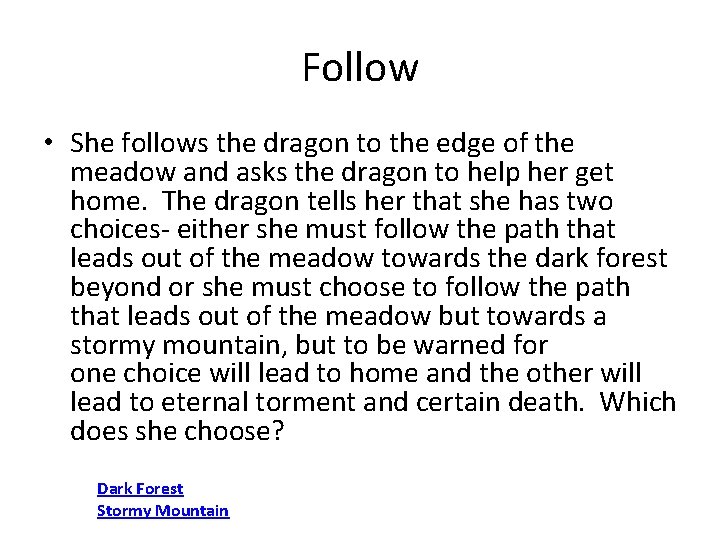 Follow

• She follows the dragon to the edge of the meadow and asks the dragon to help her get home. The dragon tells her that she has two choices- either she must follow the path that leads out of the meadow towards the dark forest beyond or she must choose to follow the path that leads out of the meadow but towards a stormy mountain, but to be warned for one choice will lead to home and the other will lead to eternal torment and certain death. Which does she choose?

Dark Forest
Stormy Mountain